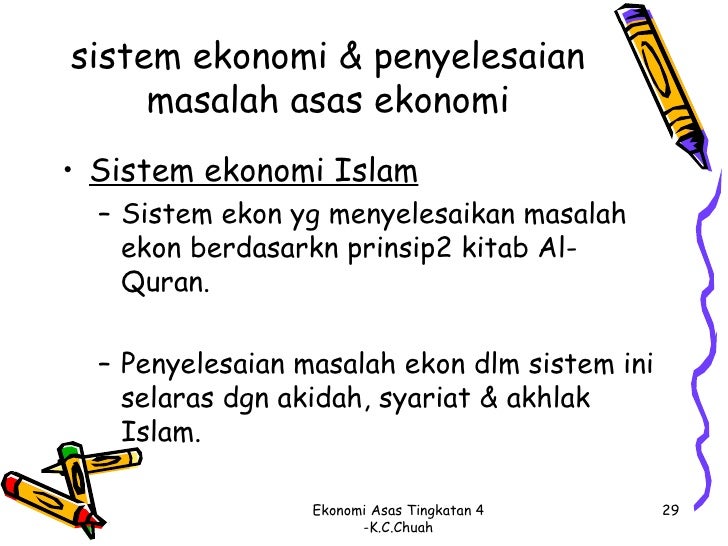 sistem ekonomi & penyelesaian masalah asas ekonomi

• Sistem ekonomi Islam
– Sistem ekon yg menyelesaikan masalah ekon berdasarkn prinsip2 kitab Al-Quran.

– Penyelesaian masalah ekon dlm sistem ini selaras dgn akidah, syariat & akhlak Islam.

Ekonomi Asas Tingkatan 4 -K.C.Chuah

29